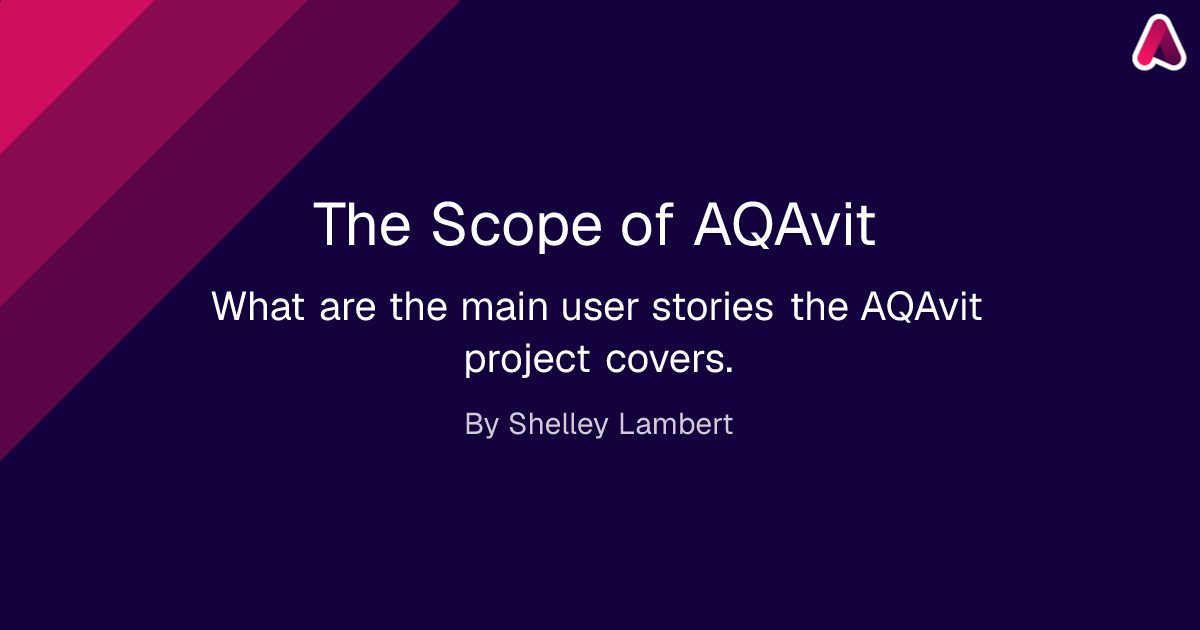 The Scope of AQAvit

What are the main user stories the AQAvit project covers.

By Shelley Lambert